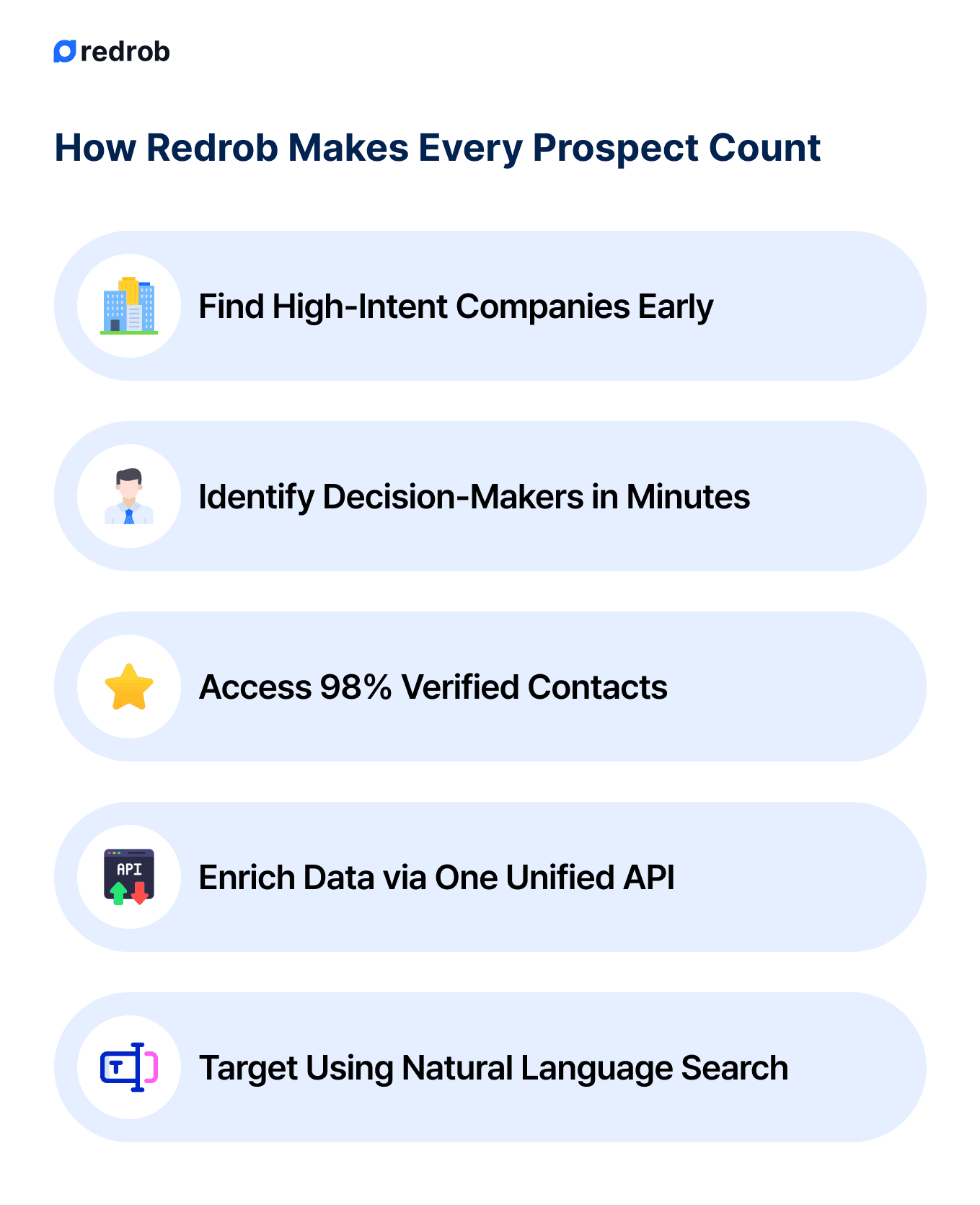 redrob

How Redrob Makes Every Prospect Count

Find High-Intent Companies Early

Identify Decision-Makers in Minutes

Access 98% Verified Contacts

API

Enrich Data via One Unified API

T

Target Using Natural Language Search